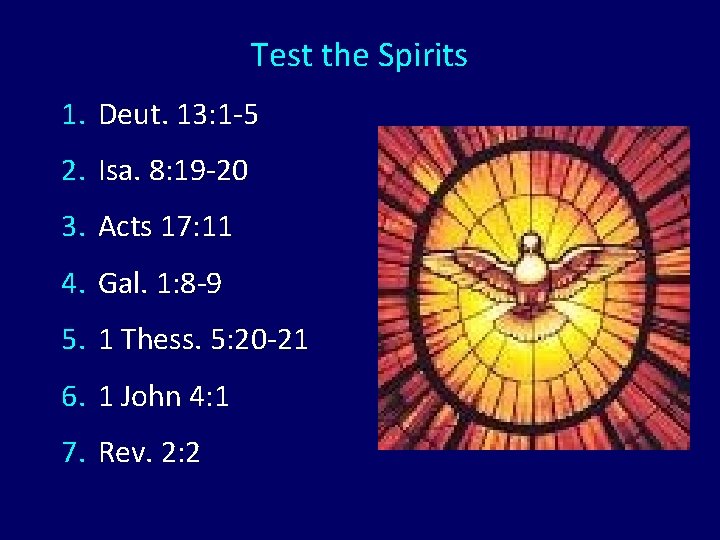 Test the Spirits

1. Deut. 13:1-5
2. Isa. 8:19-20
3. Acts 17:11
4. Gal. 1:8-9
5. 1 Thess. 5:20-21
6. 1 John 4:1
7. Rev. 2:2